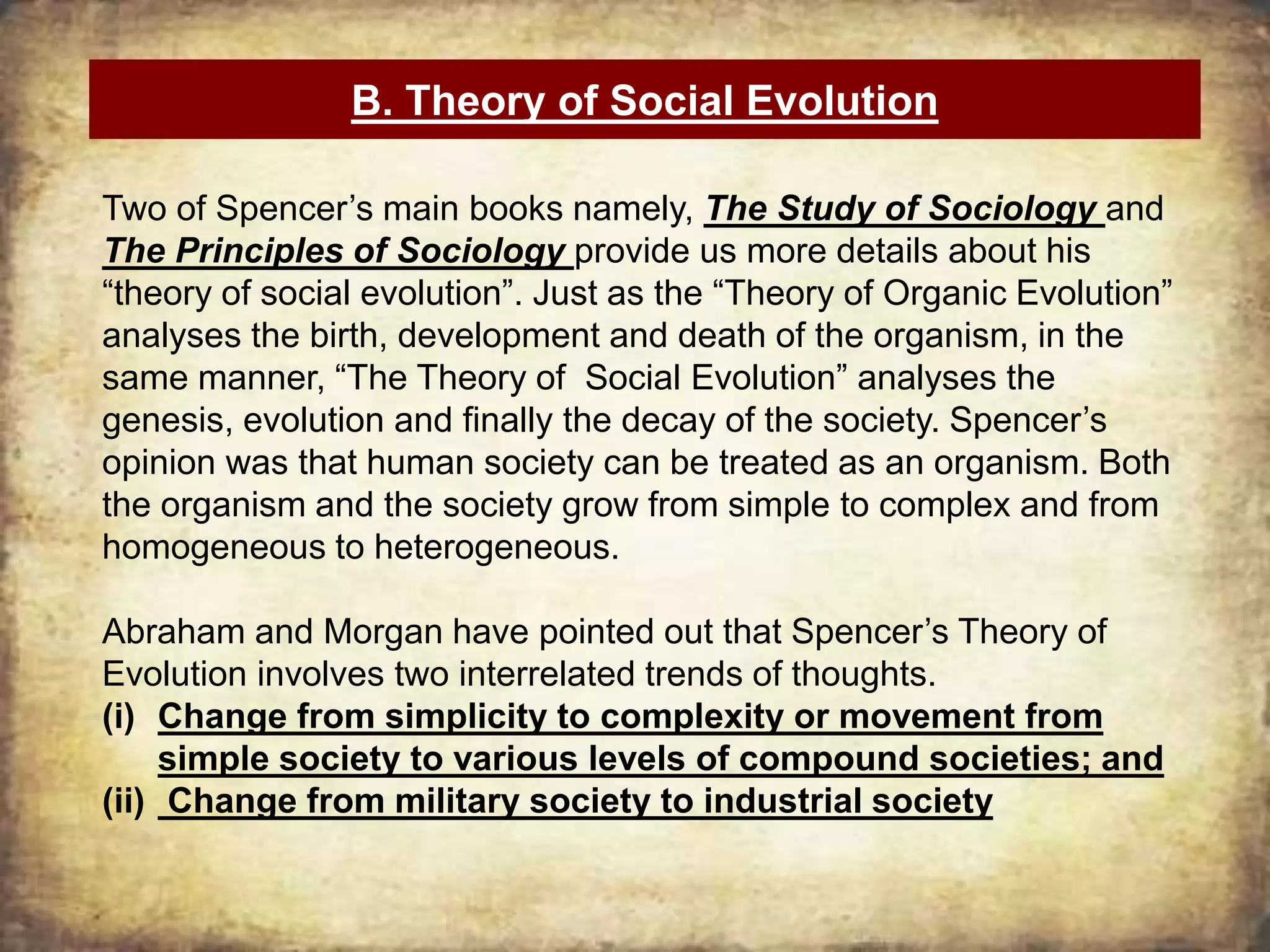 B. Theory of Social Evolution

Two of Spencer’s main books namely, The Study of Sociology and The Principles of Sociology provide us more details about his “theory of social evolution”. Just as the “Theory of Organic Evolution” analyses the birth, development and death of the organism, in the same manner, “The Theory of Social Evolution” analyses the genesis, evolution and finally the decay of the society. Spencer’s opinion was that human society can be treated as an organism. Both the organism and the society grow from simple to complex and from homogeneous to heterogeneous.

Abraham and Morgan have pointed out that Spencer’s Theory of Evolution involves two interrelated trends of thoughts.
(i) Change from simplicity to complexity or movement from simple society to various levels of compound societies; and
(ii) Change from military society to industrial society